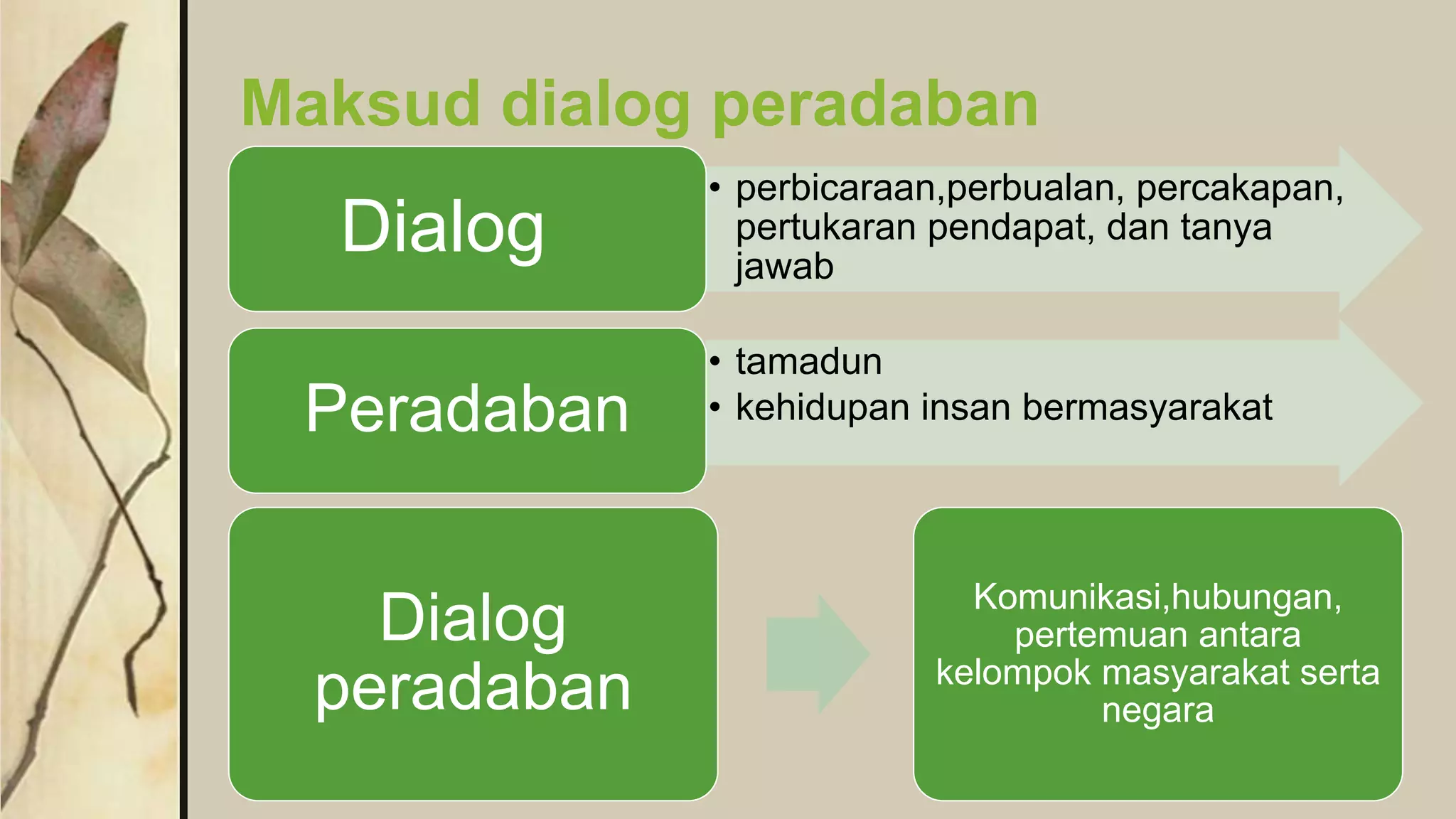 Maksud dialog peradaban

Dialog

• perbicaraan,perbualan, percakapan, pertukaran pendapat, dan tanya jawab

Peradaban

• tamadun
• kehidupan insan bermasyarakat

Dialog peradaban

Komunikasi,hubungan, pertemuan antara kelompok masyarakat serta negara